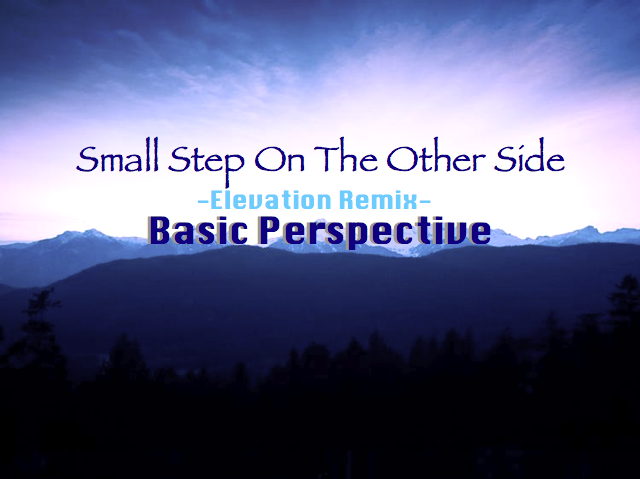 Small Step On The Other Side

-Elevation Remix-

Basic Perspective